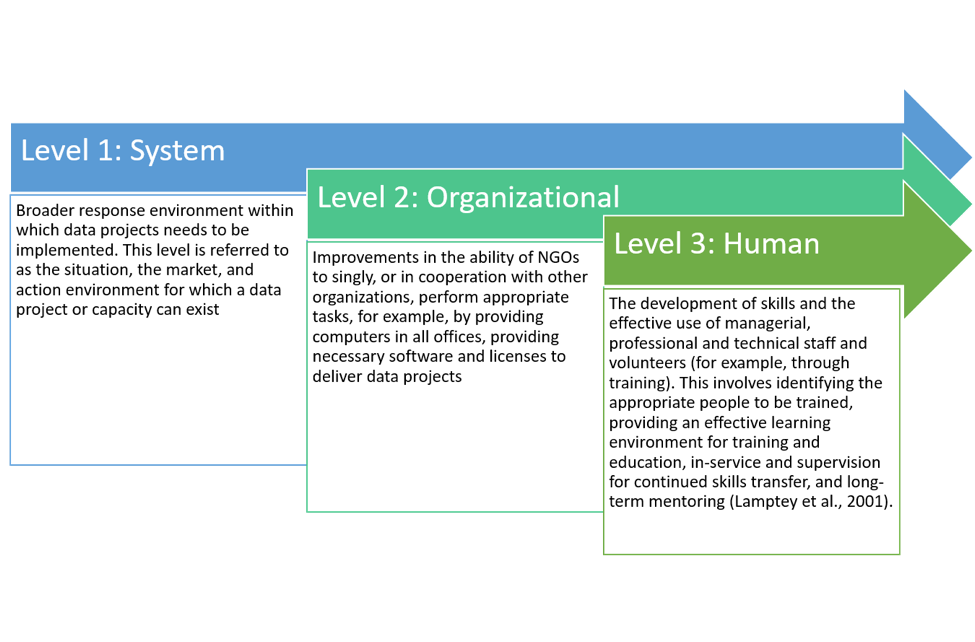 Level 1: System

Broader response environment within which data projects needs to be implemented. This level is referred to as the situation, the market, and action environment for which a data project or capacity can exist

Level 2: Organizational

Improvements in the ability of NGOs to singly, or in cooperation with other organizations, perform appropriate tasks, for example, by providing computers in all offices, providing necessary software and licenses to deliver data projects

Level 3: Human

The development of skills and the effective use of managerial, professional and technical staff and volunteers (for example, through training). This involves identifying the appropriate people to be trained, providing an effective learning environment for training and education, in-service and supervision for continued skills transfer, and long-term mentoring (Lamptey et al., 2001).